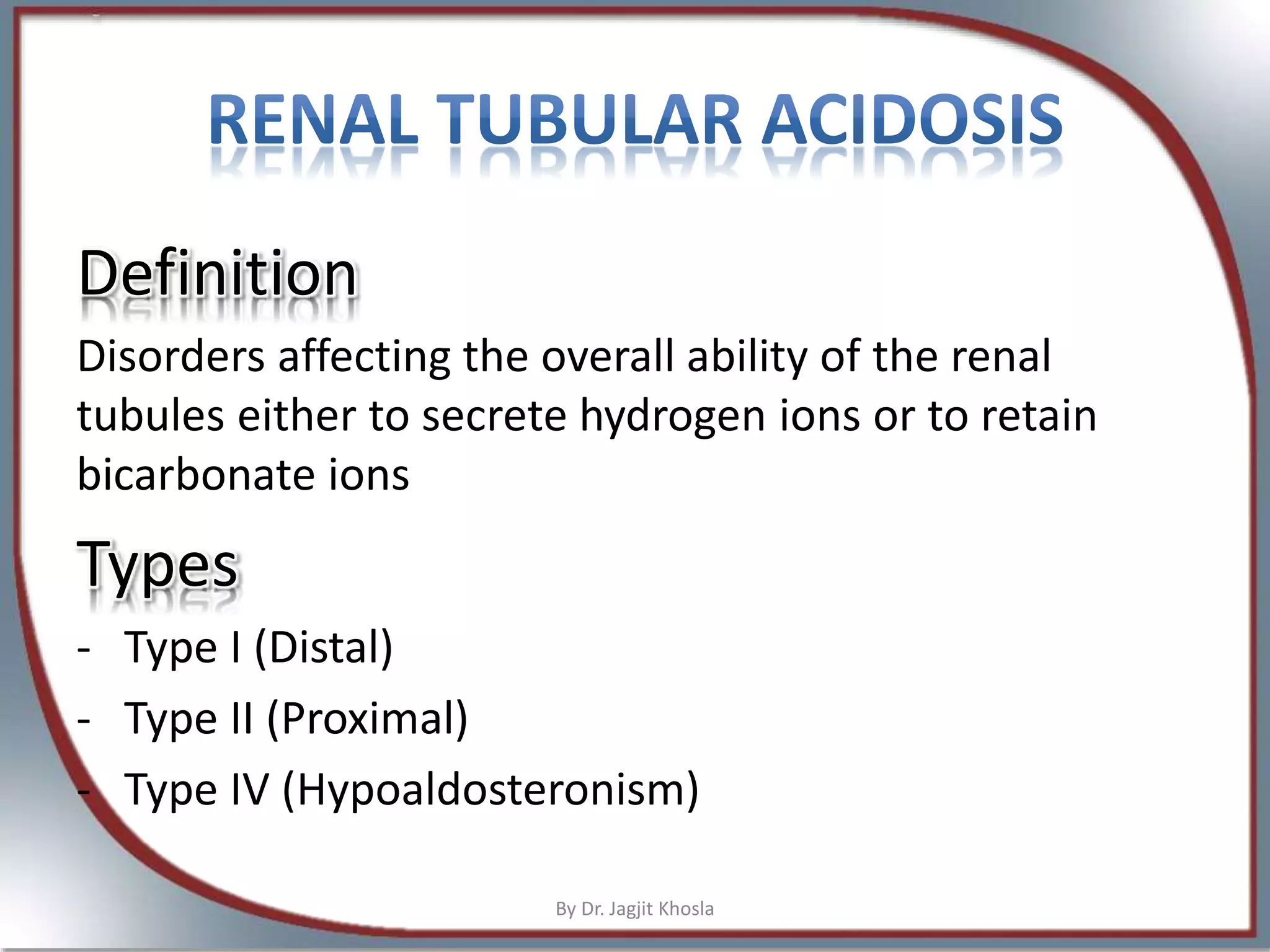 RENAL TUBULAR ACIDOSIS

Definition

Disorders affecting the overall ability of the renal tubules either to secrete hydrogen ions or to retain bicarbonate ions

Types

- Type I (Distal)
- Type II (Proximal)
- Type IV (Hypoaldosteronism)

By Dr. Jagjit Khosla